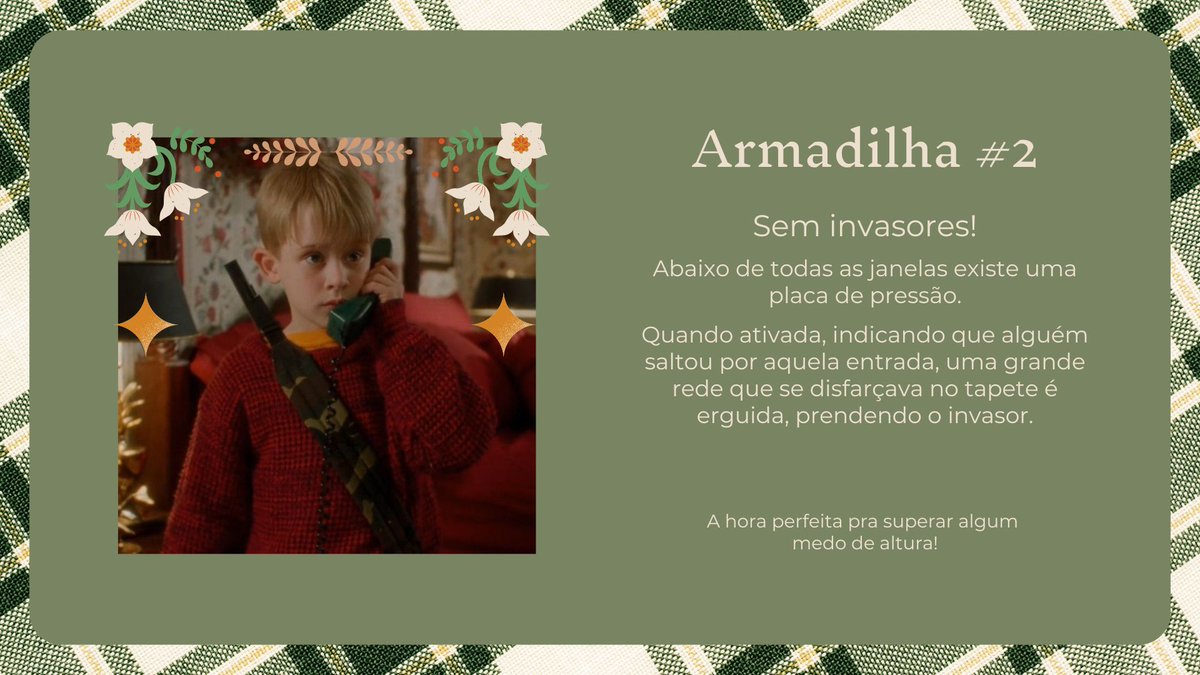 Armadilha #2

Sem invasores!

Abaixo de todas as janelas existe uma placa de pressão.

Quando ativada, indicando que alguém saltou por aquela entrada, uma grande rede que se disfarçava no tapete é erguida, prendendo o invasor.

A hora perfeita pra superar algum medo de altura!